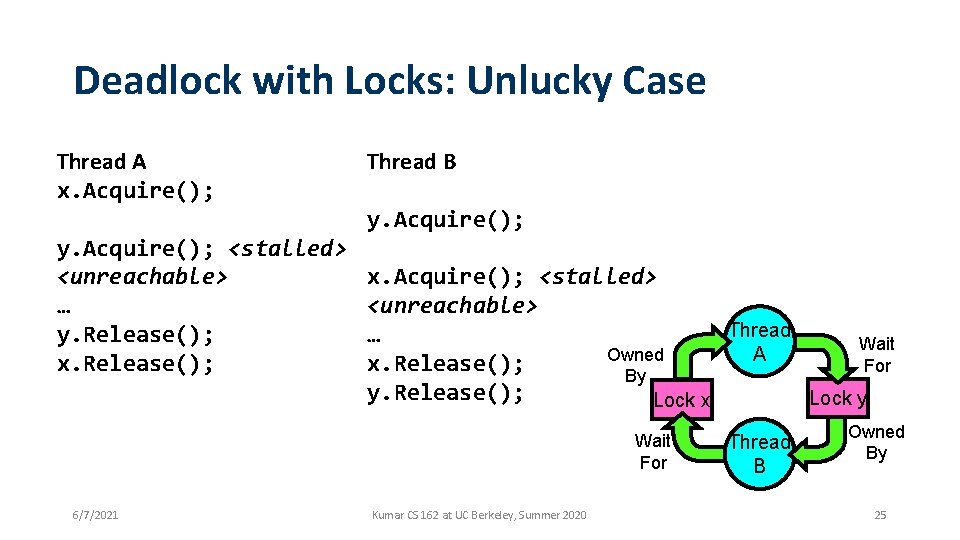 Deadlock with Locks: Unlucky Case

Thread A
x.Acquire();

y.Acquire(); <stalled>
<unreachable>
…
y.Release();
x.Release();

Thread B

y.Acquire();

x.Acquire(); <stalled>
<unreachable>
…
x.Release();
y.Release();

Thread A
Wait For
Lock y
Owned By
Thread B
Wait For
Lock x
Owned By

6/7/2021
Kumar CS 162 at UC Berkeley, Summer 2020
25